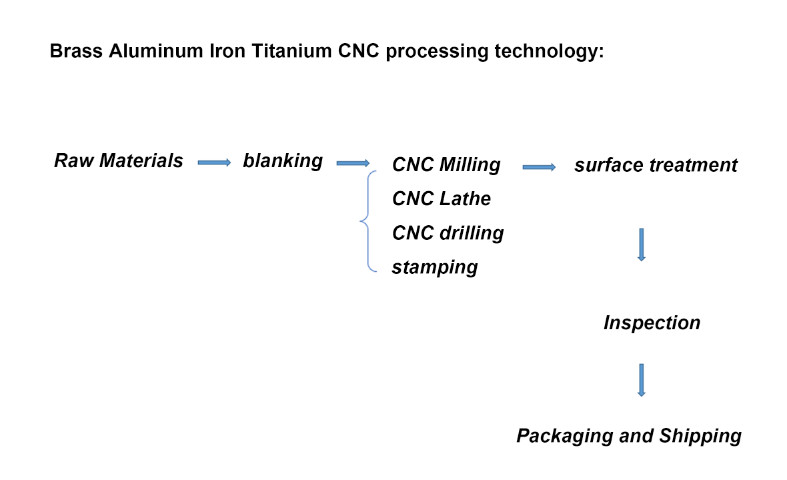 Brass Aluminum Iron Titanium CNC processing technology:

Raw Materials

blanking

CNC Milling
CNC Lathe
CNC drilling
stamping

surface treatment

Inspection

Packaging and Shipping